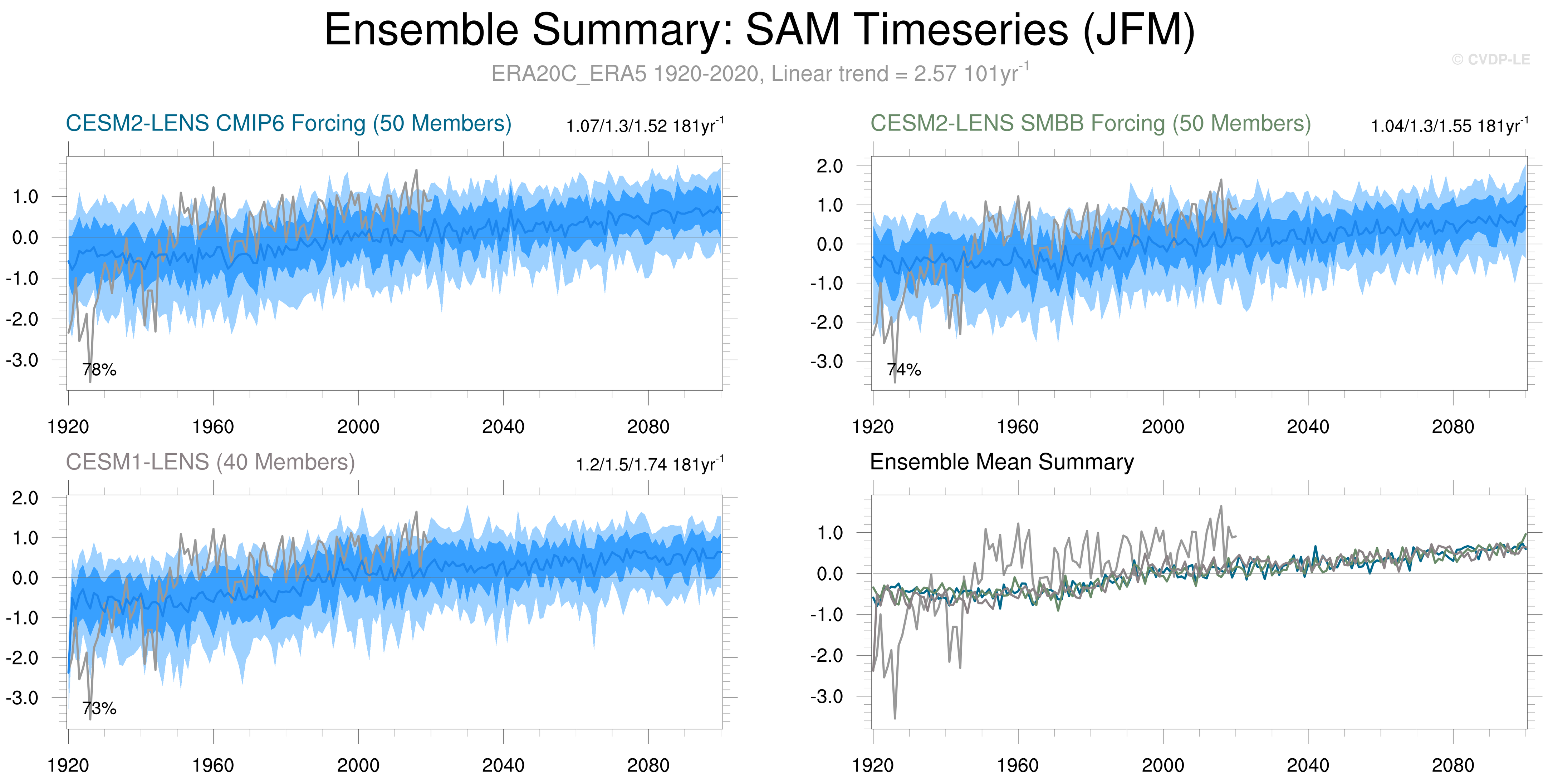 Ensemble Summary: SAM Timeseries (JFM)

ERA20C_ERA5 1920-2020, Linear trend = 2.57 101yr$^{-1}$

© CVDP-LE

CESM2-LENS CMIP6 Forcing (50 Members)

1.07/1.3/1.52 181yr$^{-1}$

1.0
0.0
-1.0
-2.0
-3.0

78%

1920 1960 2000 2040 2080

CESM2-LENS SMBB Forcing (50 Members)

1.04/1.3/1.55 181yr$^{-1}$

2.0
1.0
0.0
-1.0
-2.0
-3.0

74%

1920 1960 2000 2040 2080

CESM1-LENS (40 Members)

1.2/1.5/1.74 181yr$^{-1}$

2.0
1.0
0.0
-1.0
-2.0
-3.0

73%

1920 1960 2000 2040 2080

Ensemble Mean Summary

1.0
0.0
-1.0
-2.0
-3.0

1920 1960 2000 2040 2080